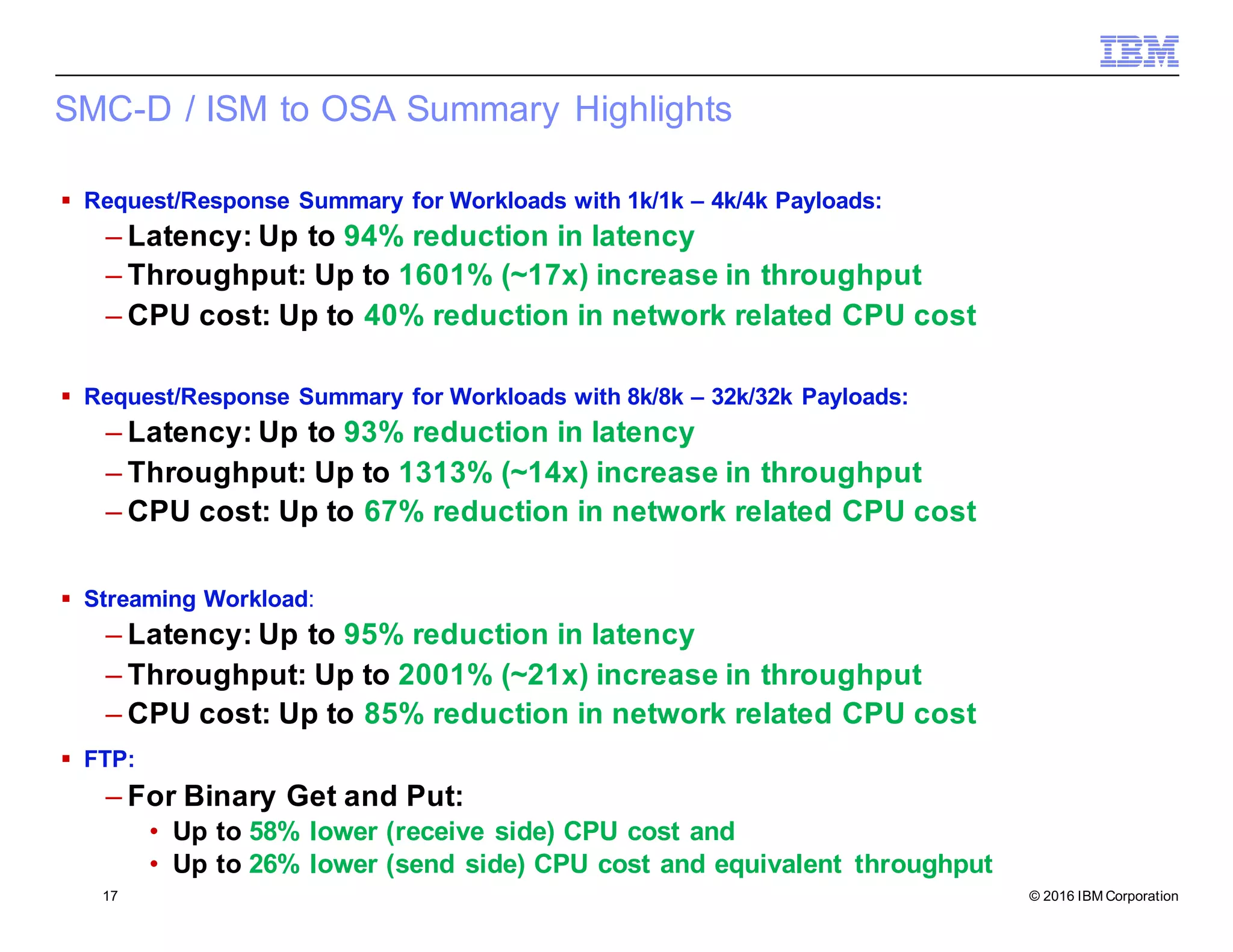 IBM

SMC-D / ISM to OSA Summary Highlights

▪ Request/Response Summary for Workloads with 1k/1k – 4k/4k Payloads:
– Latency: Up to 94% reduction in latency
– Throughput: Up to 1601% (~17x) increase in throughput
– CPU cost: Up to 40% reduction in network related CPU cost

▪ Request/Response Summary for Workloads with 8k/8k – 32k/32k Payloads:
– Latency: Up to 93% reduction in latency
– Throughput: Up to 1313% (~14x) increase in throughput
– CPU cost: Up to 67% reduction in network related CPU cost

▪ Streaming Workload:
– Latency: Up to 95% reduction in latency
– Throughput: Up to 2001% (~21x) increase in throughput
– CPU cost: Up to 85% reduction in network related CPU cost

▪ FTP:
– For Binary Get and Put:
• Up to 58% lower (receive side) CPU cost and
• Up to 26% lower (send side) CPU cost and equivalent throughput

17

© 2016 IBM Corporation